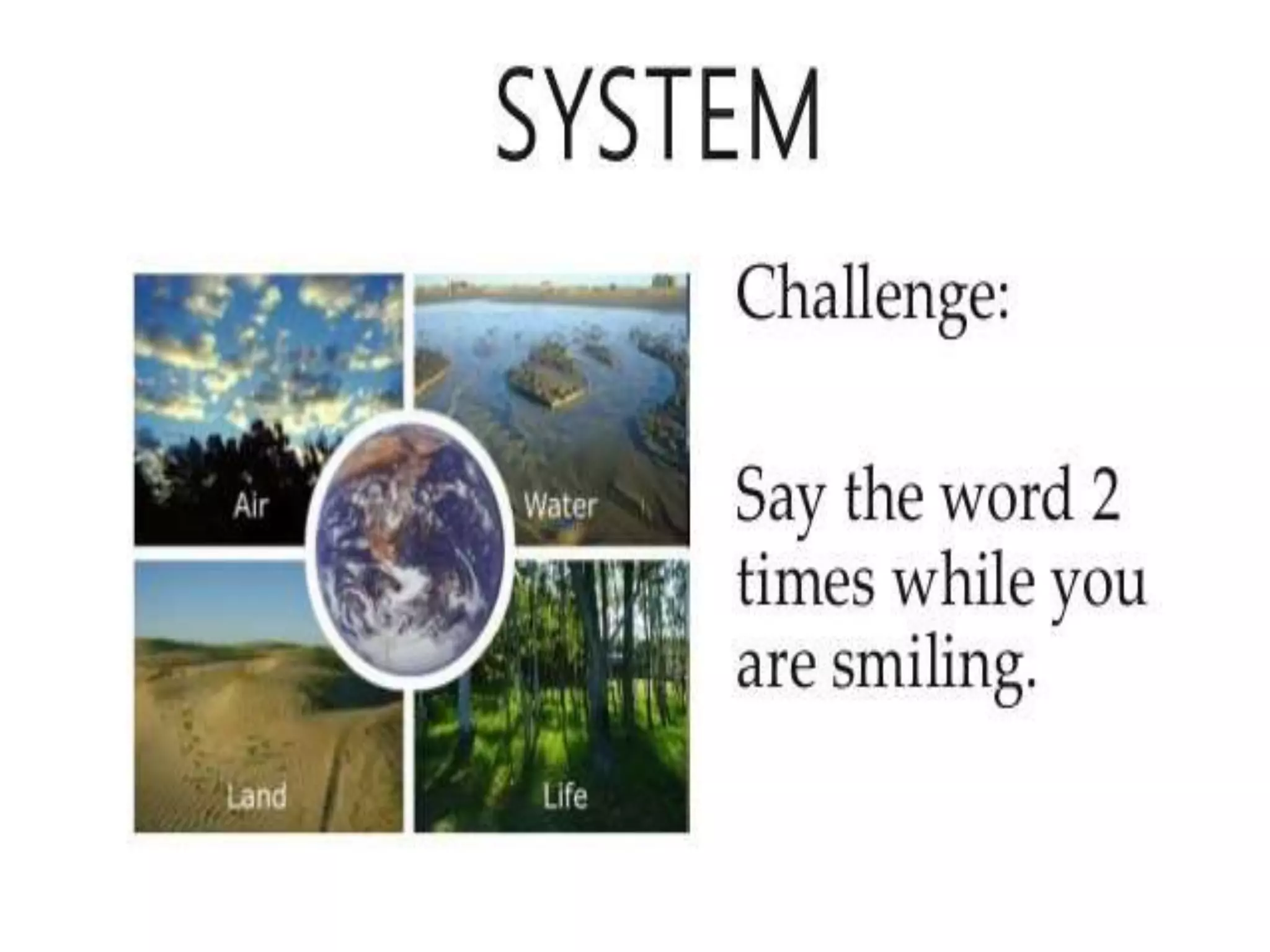 SYSTEM

Air

Water

Land

Life

Challenge:

Say the word 2 times while you are smiling.